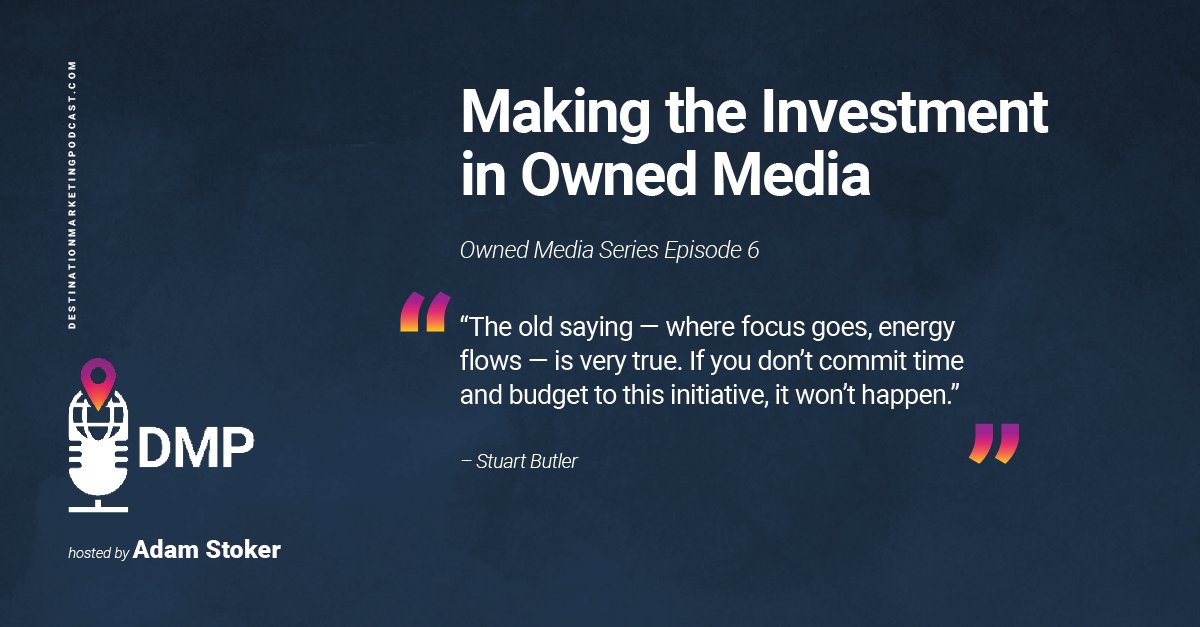 DESTINATIONMARKETINGPODCAST.COM

DMP

hosted by Adam Stoker

Making the Investment in Owned Media

Owned Media Series Episode 6

“The old saying — where focus goes, energy flows — is very true. If you don’t commit time and budget to this initiative, it won’t happen.”

– Stuart Butler